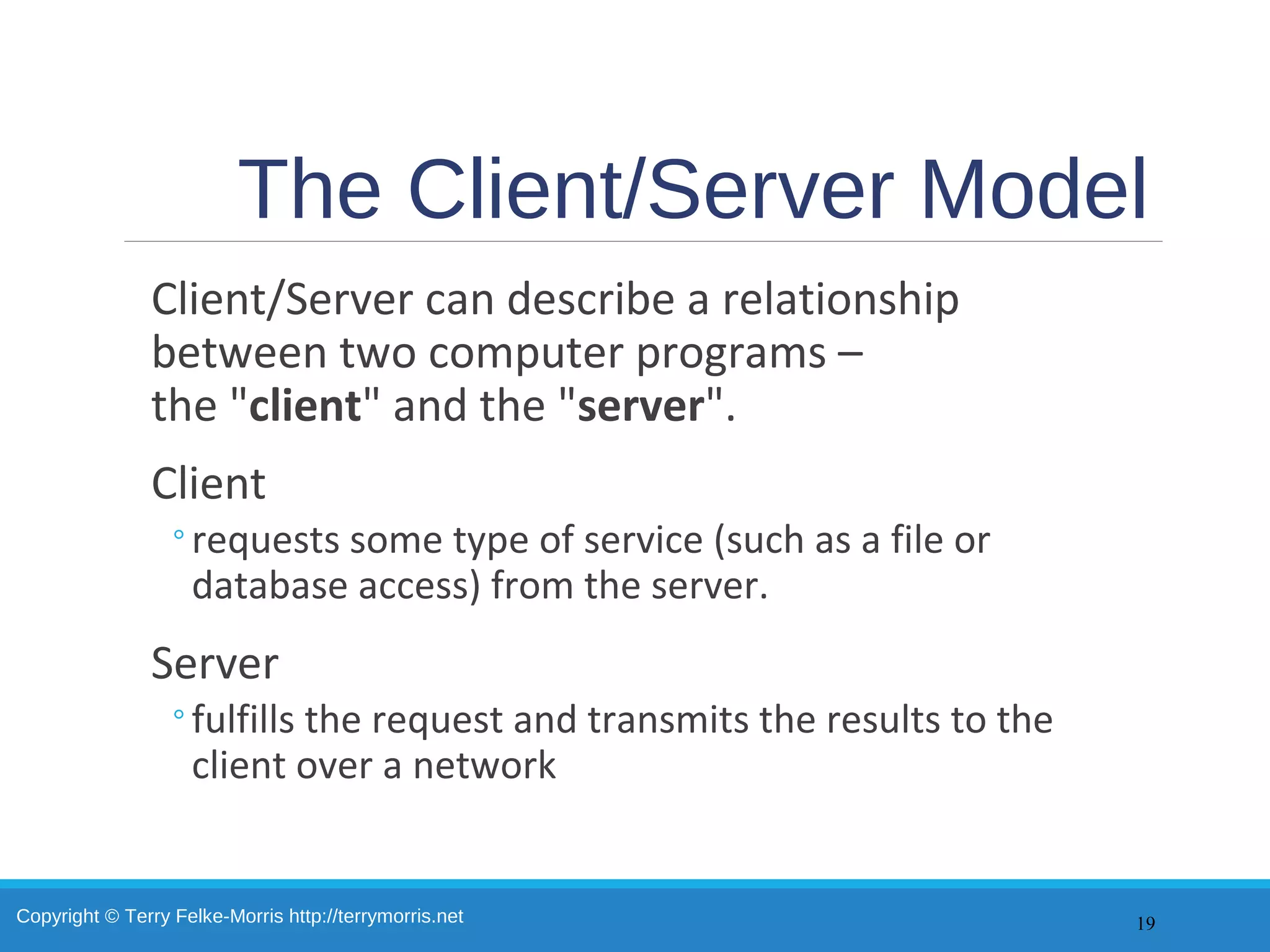 The Client/Server Model

Client/Server can describe a relationship between two computer programs – the "client" and the "server".

Client

◦ requests some type of service (such as a file or database access) from the server.

Server

◦ fulfills the request and transmits the results to the client over a network

Copyright © Terry Felke-Morris http://terrymorris.net

19